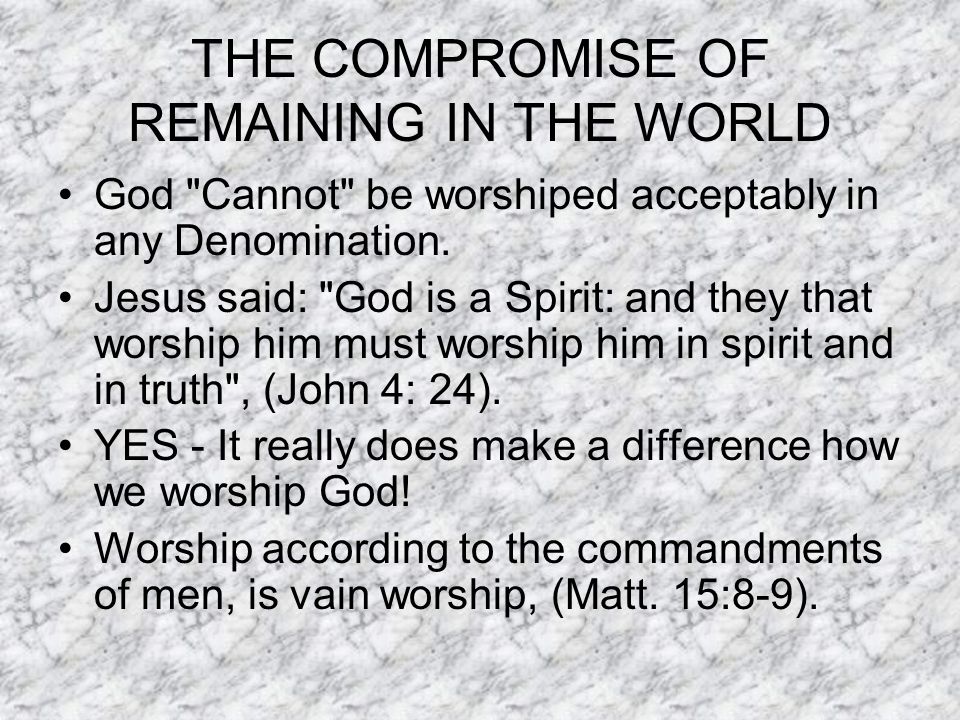 THE COMPROMISE OF REMAINING IN THE WORLD

• God "Cannot" be worshiped acceptably in any Denomination.
• Jesus said: "God is a Spirit: and they that worship him must worship him in spirit and in truth", (John 4: 24).
• YES - It really does make a difference how we worship God!
• Worship according to the commandments of men, is vain worship, (Matt. 15:8-9).